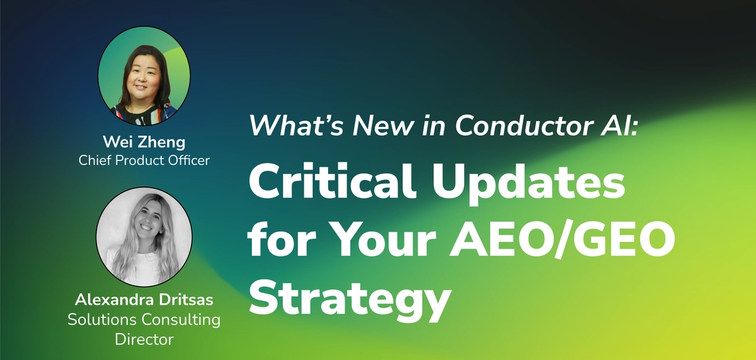 Wei Zheng
Chief Product Officer

Alexandra Dritsas
Solutions Consulting Director

What's New in Conductor AI:

Critical Updates for Your AEO/GEO Strategy